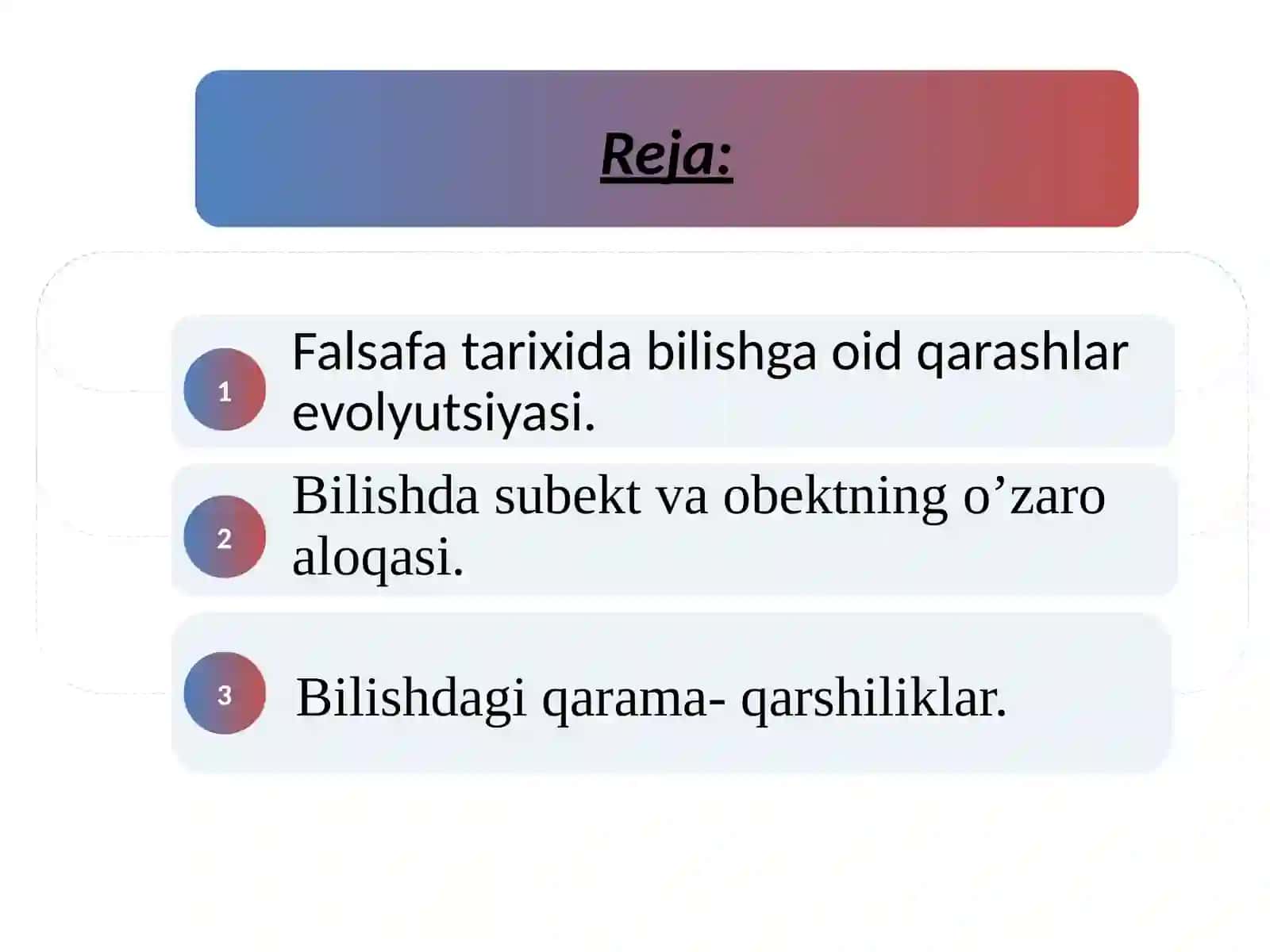 Reja:

1 Falsafa tarixida bilishga oid qarashlar evolyutsiyasi.

2 Bilishda subekt va obektning o’zaro aloqasi.

3 Bilishdagi qarama- qarshiliklar.